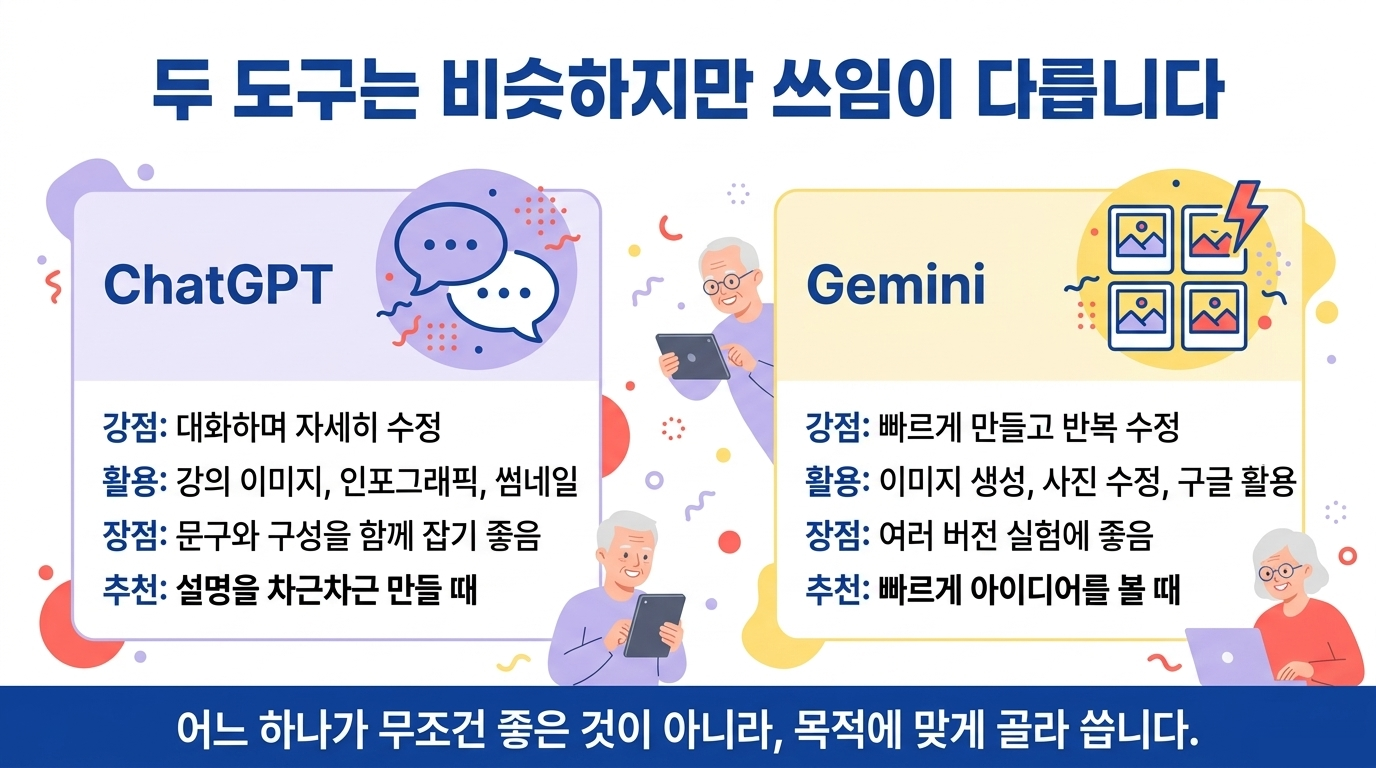 두 도구는 비슷하지만 쓰임이 다릅니다

ChatGPT

강점: 대화하며 자세히 수정
활용: 강의 이미지, 인포그래픽, 썸네일
장점: 문구와 구성을 함께 잡기 좋음
추천: 설명을 차근차근 만들 때

Gemini

강점: 빠르게 만들고 반복 수정
활용: 이미지 생성, 사진 수정, 구글 활용
장점: 여러 버전 실험에 좋음
추천: 빠르게 아이디어를 볼 때

어느 하나가 무조건 좋은 것이 아니라, 목적에 맞게 골라 씁니다.